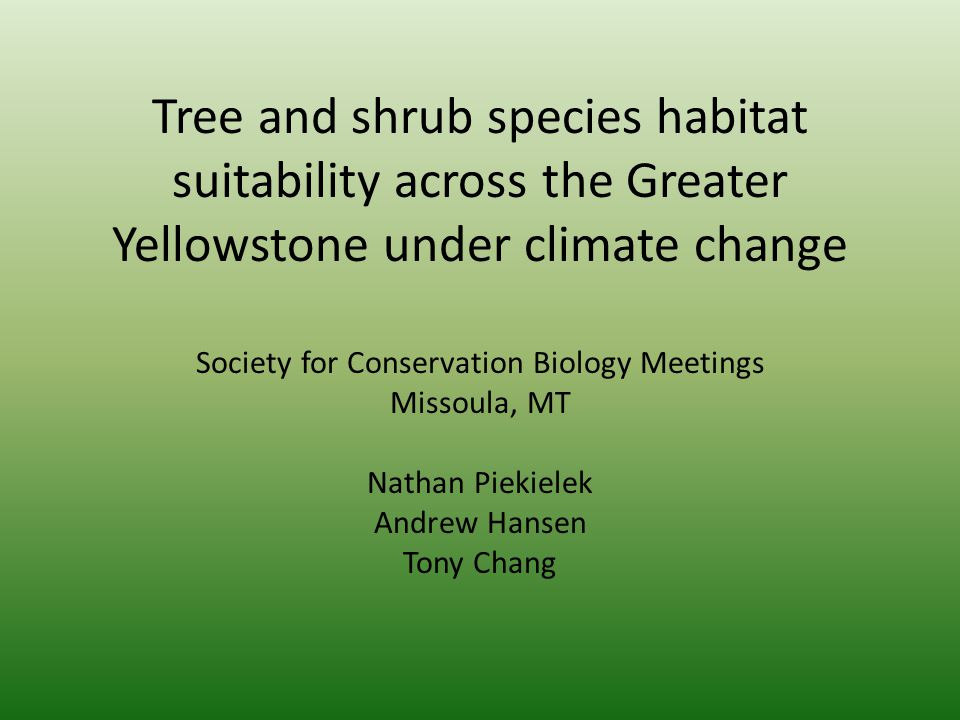 Tree and shrub species habitat suitability across the Greater Yellowstone under climate change

Society for Conservation Biology Meetings
Missoula, MT

Nathan Piekielek
Andrew Hansen
Tony Chang